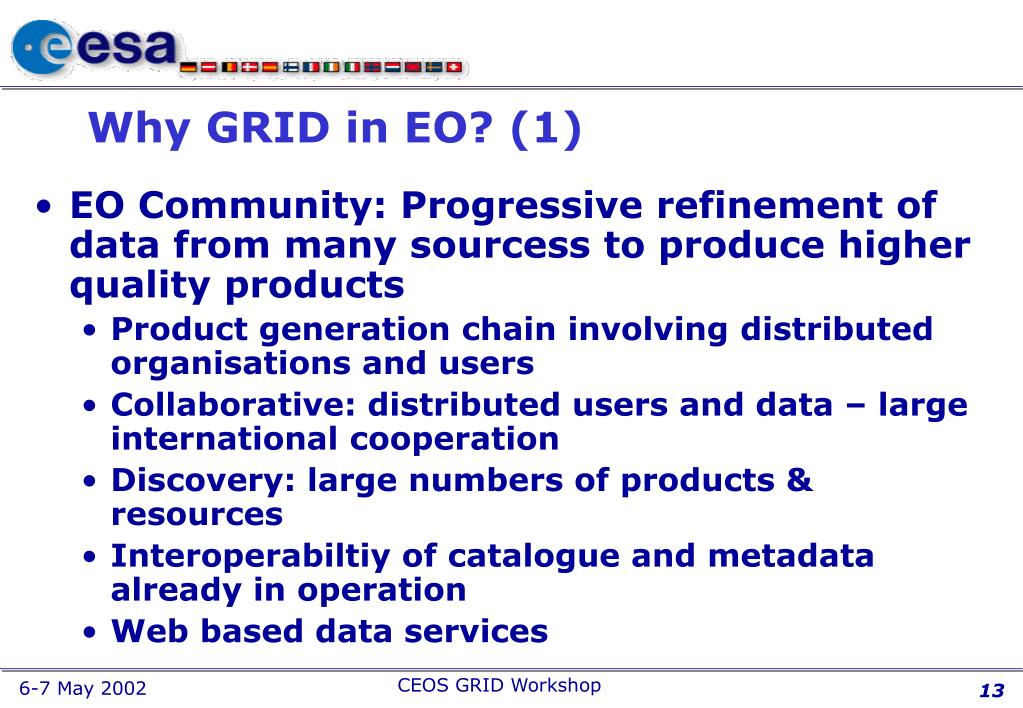 esa

Why GRID in EO? (1)

• EO Community: Progressive refinement of data from many sourcess to produce higher quality products
  • Product generation chain involving distributed organisations and users
  • Collaborative: distributed users and data – large international cooperation
  • Discovery: large numbers of products & resources
  • Interoperabiltiy of catalogue and metadata already in operation
  • Web based data services

6-7 May 2002

CEOS GRID Workshop

13